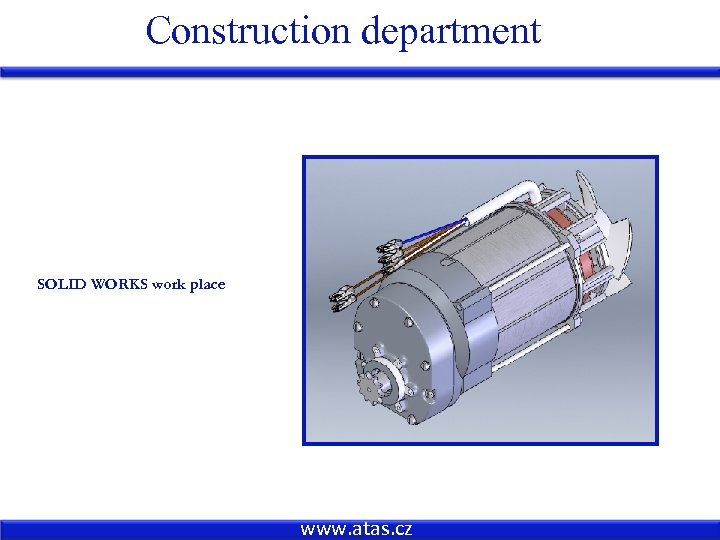 Construction department

SOLID WORKS work place

www.atas.cz